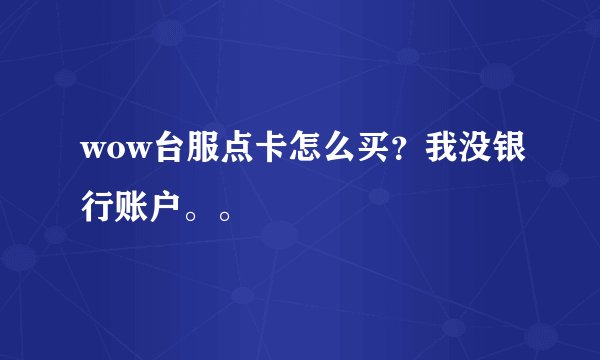 wow台服点卡怎么买？我没银行账户。。